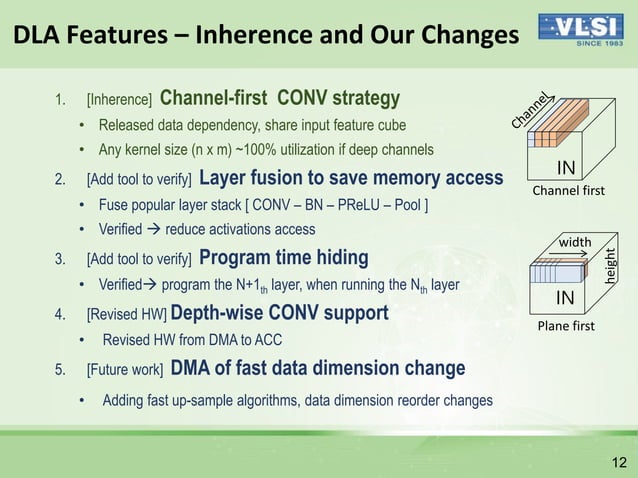 DLA Features – Inherence and Our Changes

VLSI
SINCE 1983

1. [Inherence] Channel-first CONV strategy
• Released data dependency, share input feature cube
• Any kernel size (n x m) ~100% utilization if deep channels

2. [Add tool to verify] Layer fusion to save memory access
• Fuse popular layer stack [ CONV – BN – PReLU – Pool ]
• Verified → reduce activations access

3. [Add tool to verify] Program time hiding
• Verified→ program the N+1$_{th}$ layer, when running the N$_{th}$ layer

4. [Revised HW] Depth-wise CONV support
• Revised HW from DMA to ACC

5. [Future work] DMA of fast data dimension change
• Adding fast up-sample algorithms, data dimension reorder changes

Channel
IN
Channel first

width
height
IN
Plane first

12